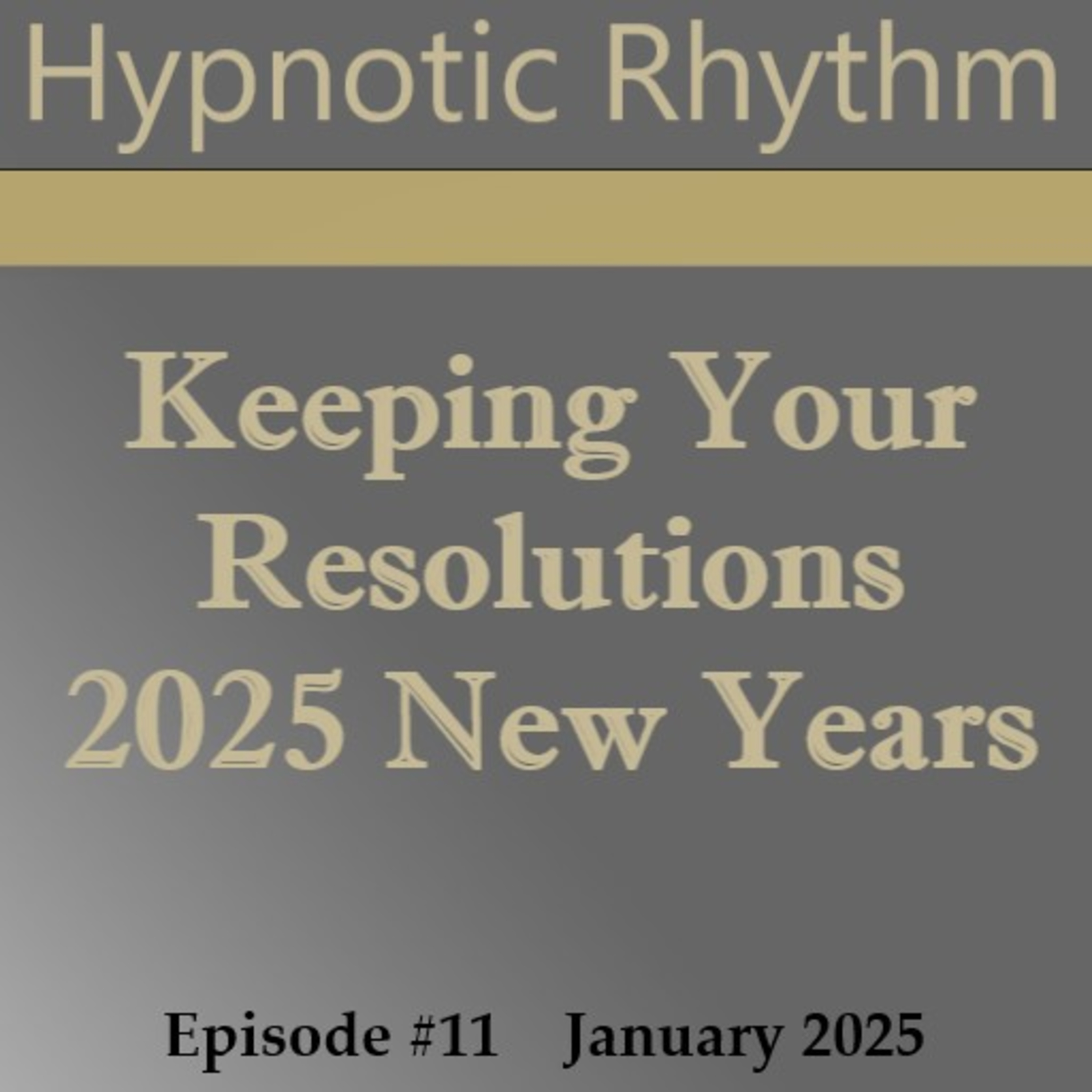 Hypnotic Rhythm

Keeping Your Resolutions 2025 New Years

Episode #11 January 2025